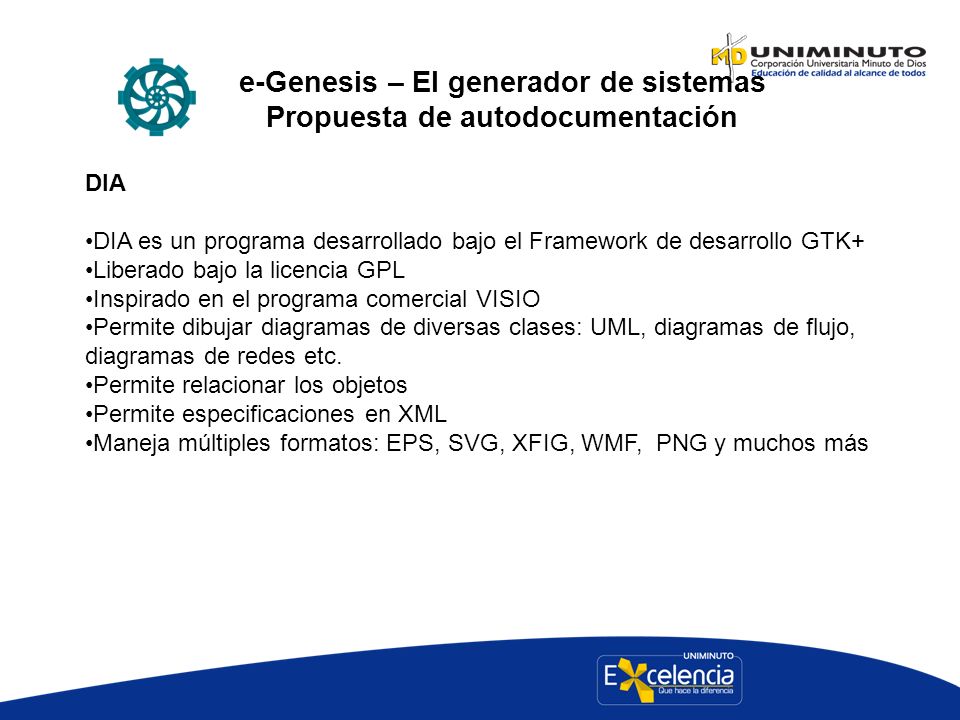 MD UNIMINUTO
Corporación Universitaria Minuto de Dios
Educación de calidad al alcance de todos

e-Genesis – El generador de sistemas
Propuesta de autodocumentación

DIA

•DIA es un programa desarrollado bajo el Framework de desarrollo GTK+
•Liberado bajo la licencia GPL
•Inspirado en el programa comercial VISIO
•Permite dibujar diagramas de diversas clases: UML, diagramas de flujo, diagramas de redes etc.
•Permite relacionar los objetos
•Permite especificaciones en XML
•Maneja múltiples formatos: EPS, SVG, XFIG, WMF, PNG y muchos más

UNIMINUTO
Excelencia
Que hace la diferencia